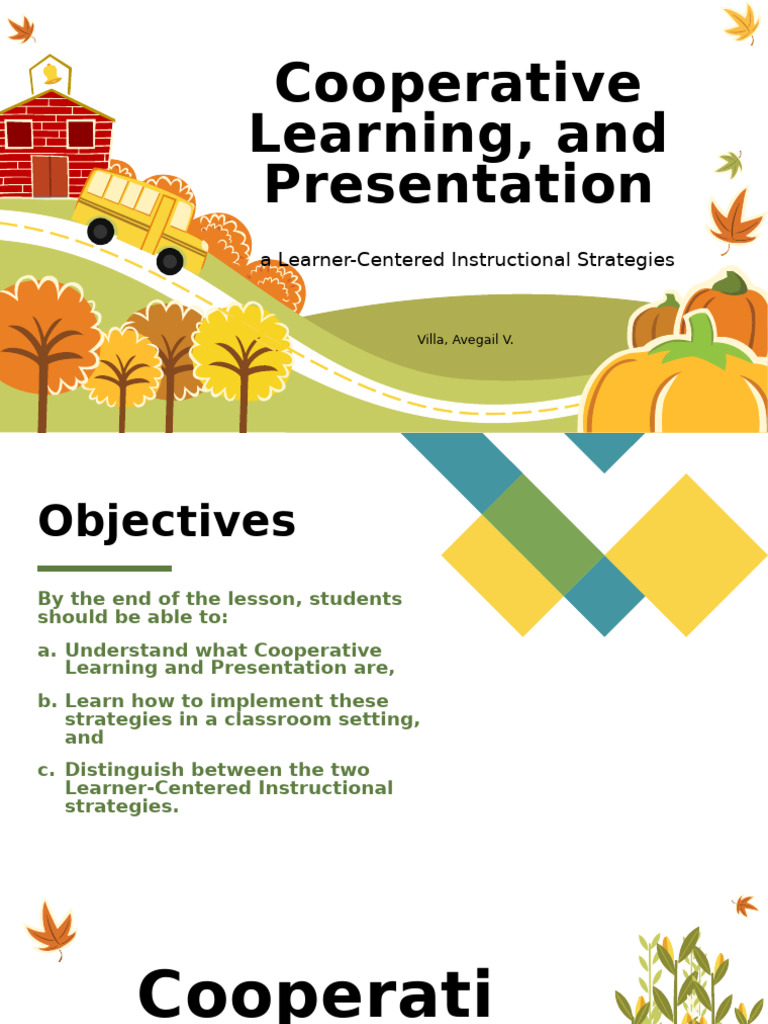 Cooperative Learning, and Presentation

a Learner-Centered Instructional Strategies

Villa, Avegail V.

Objectives

By the end of the lesson, students should be able to:

a. Understand what Cooperative Learning and Presentation are,

b. Learn how to implement these strategies in a classroom setting, and

c. Distinguish between the two Learner-Centered Instructional strategies.

Cooperati